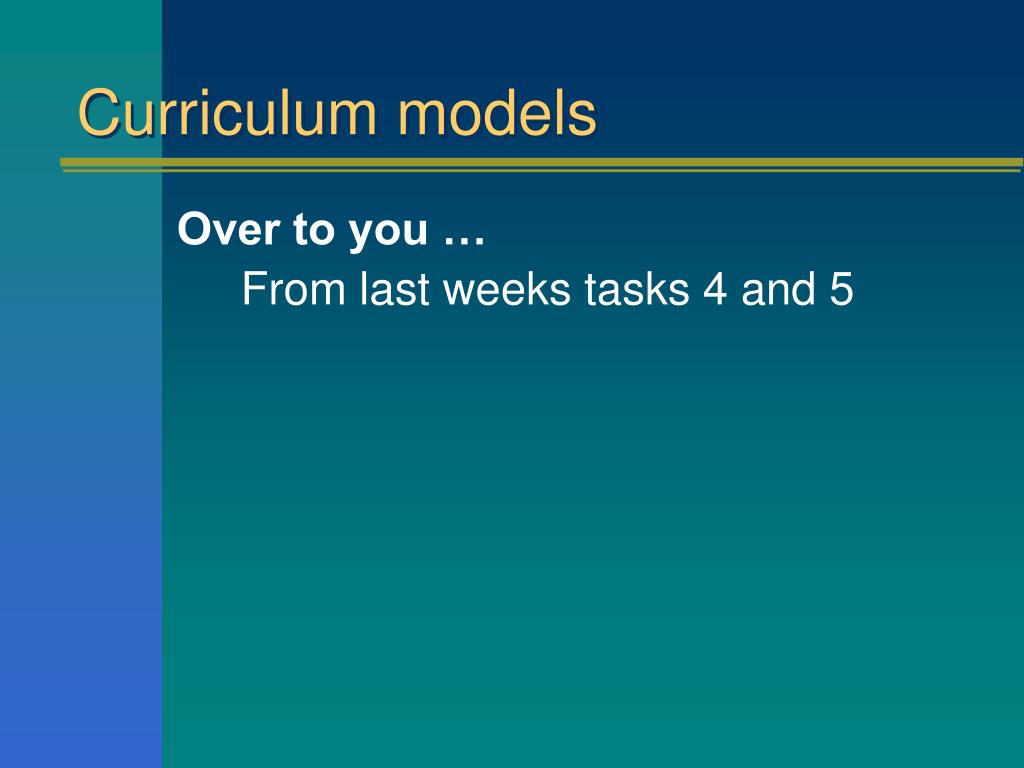 Curriculum models

Over to you …

From last weeks tasks 4 and 5